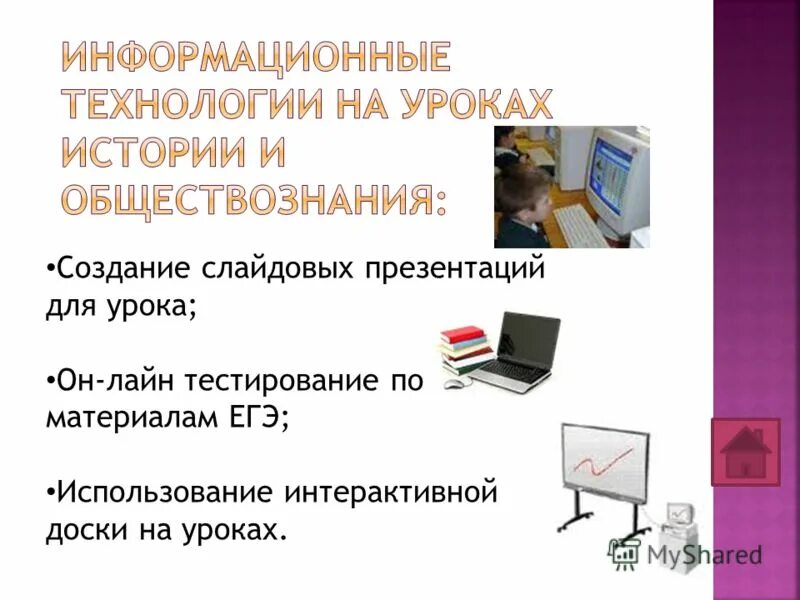 ИНФОРМАЦИОННЫЕ ТЕХНОЛОГИИ НА УРОКАХ ИСТОРИИ И ОБЩЕСТВОЗНАНИЯ:

•Создание слайдовых презентаций для урока;

•Он-лайн тестирование по материалам ЕГЭ;

•Использование интерактивной доски на уроках.

MyShared